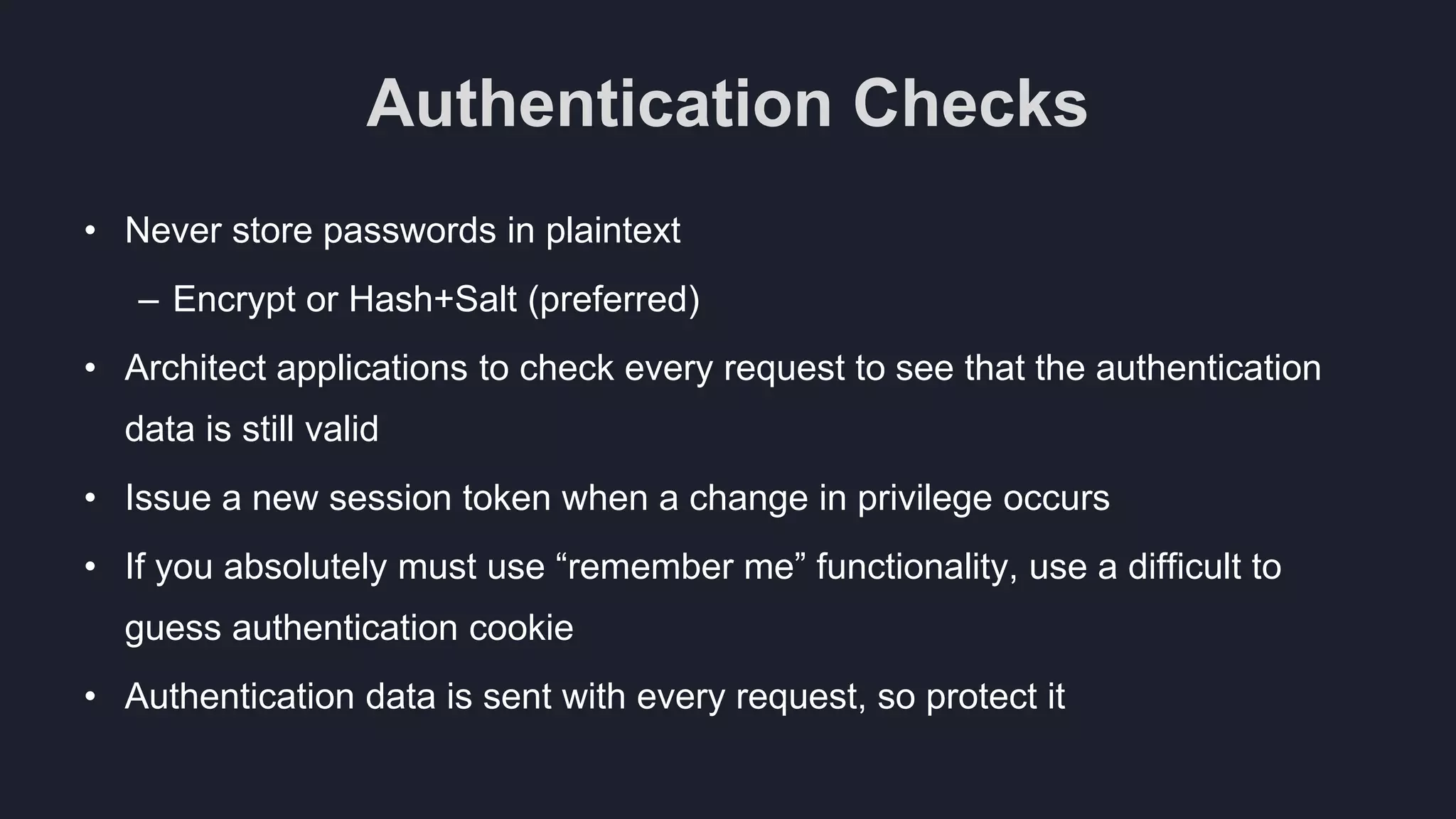 Authentication Checks

• Never store passwords in plaintext

– Encrypt or Hash+Salt (preferred)

• Architect applications to check every request to see that the authentication data is still valid

• Issue a new session token when a change in privilege occurs

• If you absolutely must use “remember me” functionality, use a difficult to guess authentication cookie

• Authentication data is sent with every request, so protect it